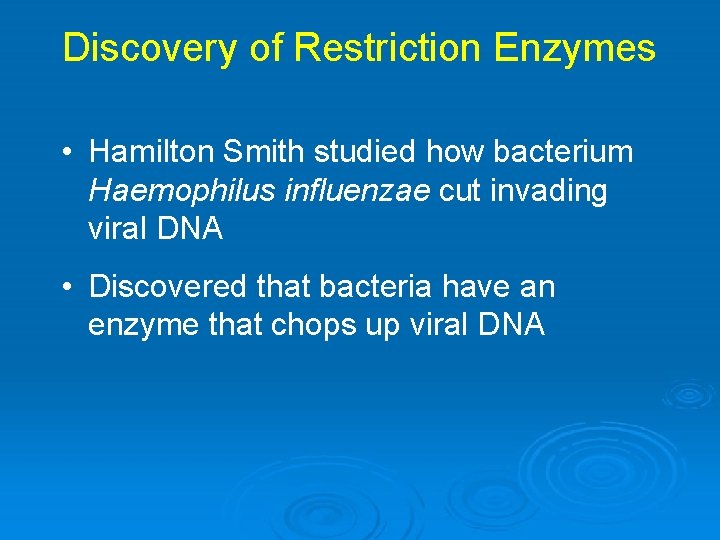 Discovery of Restriction Enzymes

• Hamilton Smith studied how bacterium Haemophilus influenzae cut invading viral DNA

• Discovered that bacteria have an enzyme that chops up viral DNA